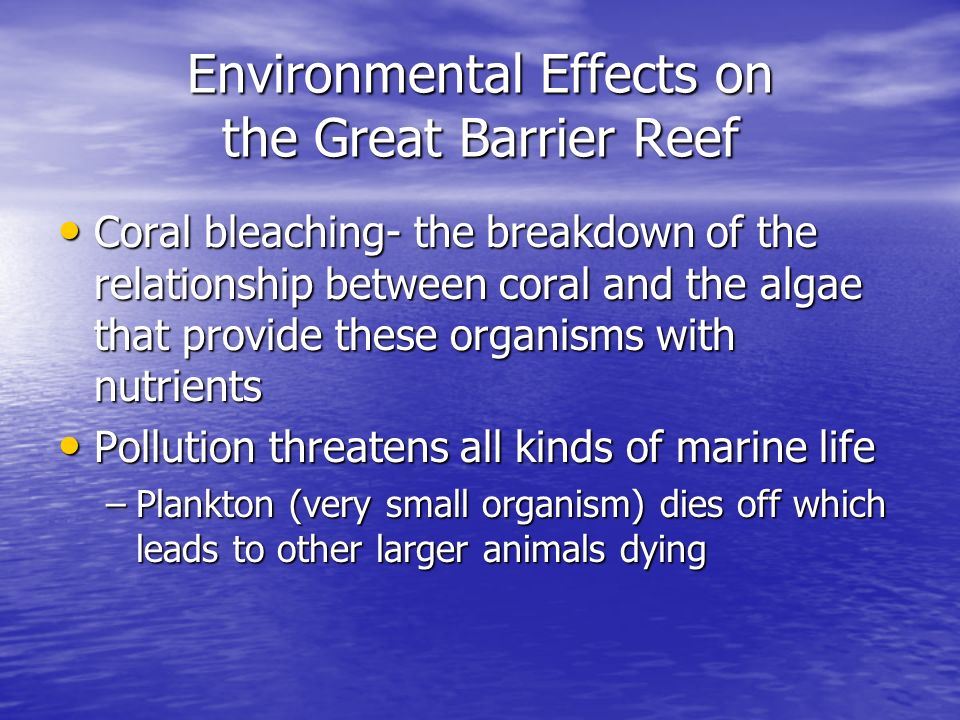 Environmental Effects on the Great Barrier Reef

• Coral bleaching- the breakdown of the relationship between coral and the algae that provide these organisms with nutrients

• Pollution threatens all kinds of marine life

– Plankton (very small organism) dies off which leads to other larger animals dying